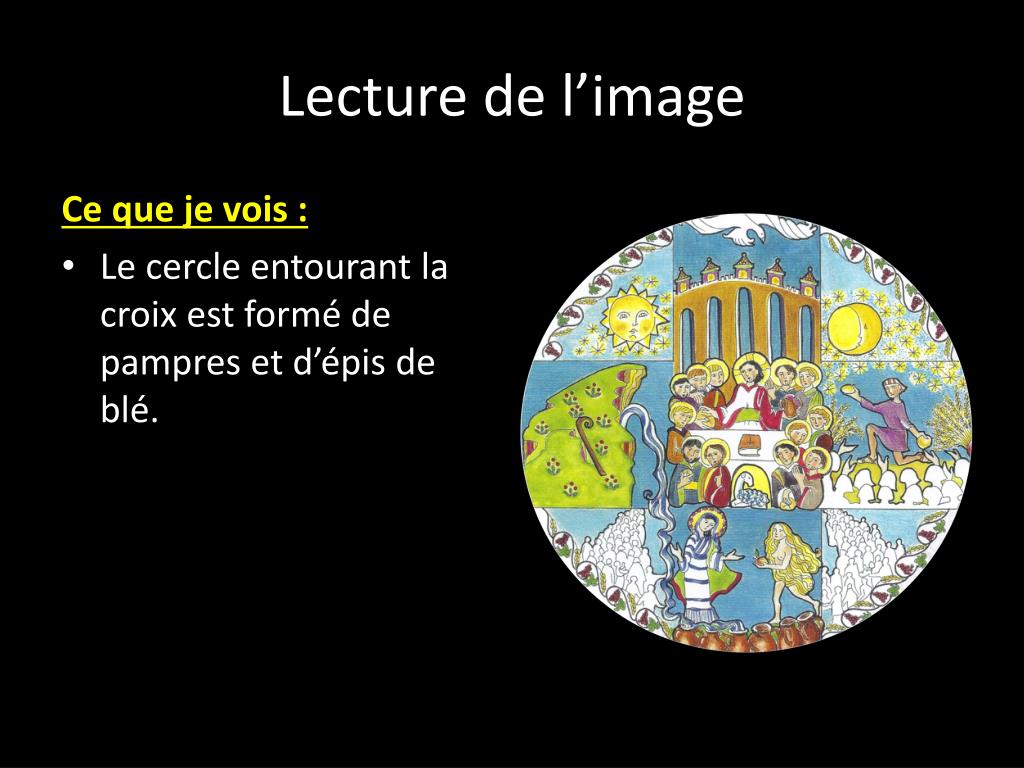 Lecture de l’image

Ce que je vois :

• Le cercle entourant la croix est formé de pampres et d’épis de blé.